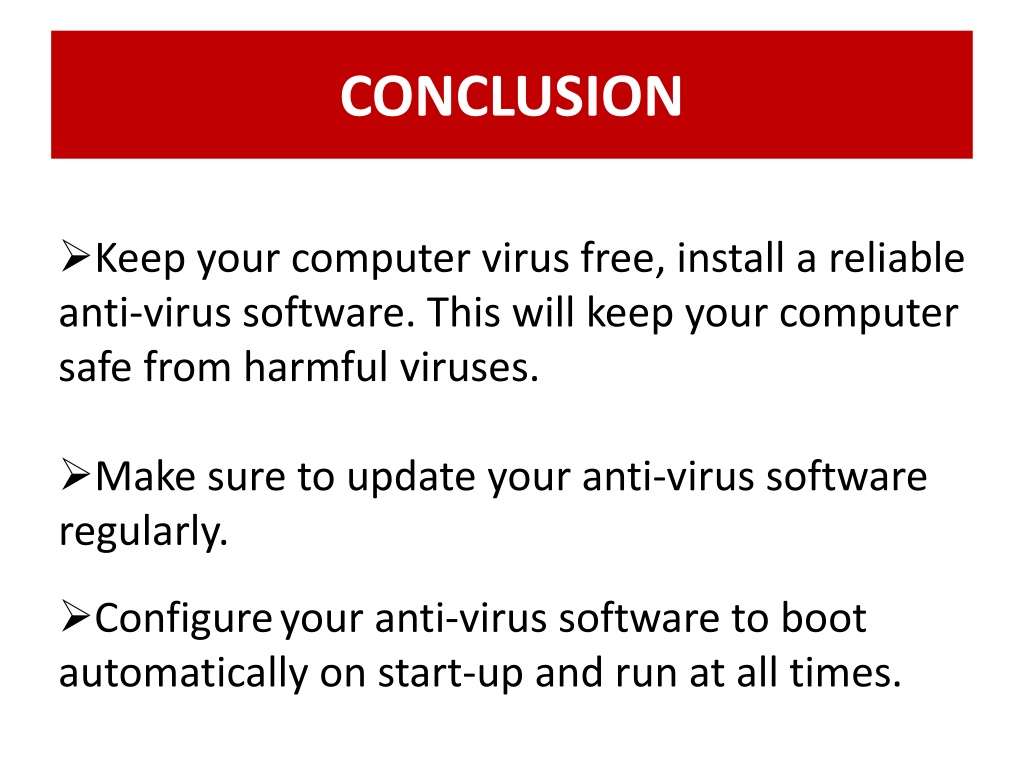 CONCLUSION

➢Keep your computer virus free, install a reliable anti-virus software. This will keep your computer safe from harmful viruses.

➢Make sure to update your anti-virus software regularly.

➢Configure your anti-virus software to boot automatically on start-up and run at all times.